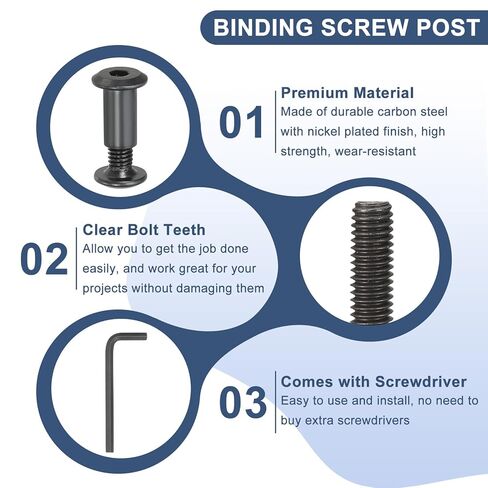 BINDING SCREW POST

01

Premium Material
Made of durable carbon steel with nickel plated finish, high strength, wear-resistant

02

Clear Bolt Teeth
Allow you to get the job done easily, and work great for your projects without damaging them

03

Comes with Screwdriver
Easy to use and install, no need to buy extra screwdrivers